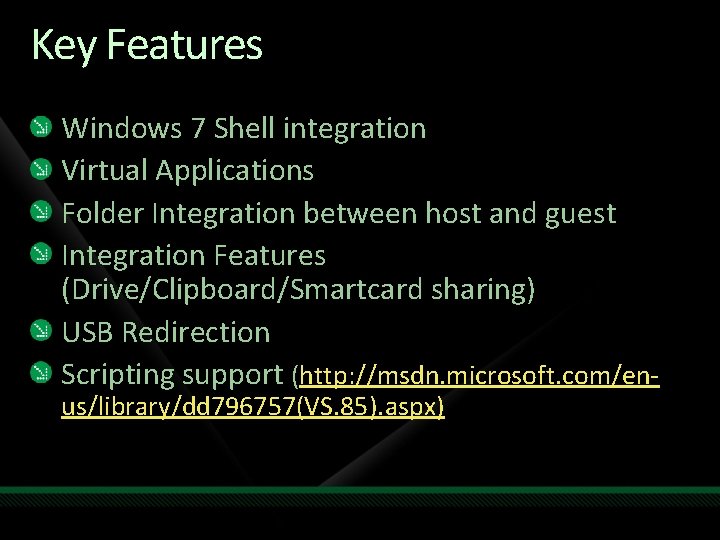 Key Features

Windows 7 Shell integration
Virtual Applications
Folder Integration between host and guest
Integration Features (Drive/Clipboard/Smartcard sharing)
USB Redirection
Scripting support (http://msdn.microsoft.com/en-us/library/dd796757(VS.85).aspx)